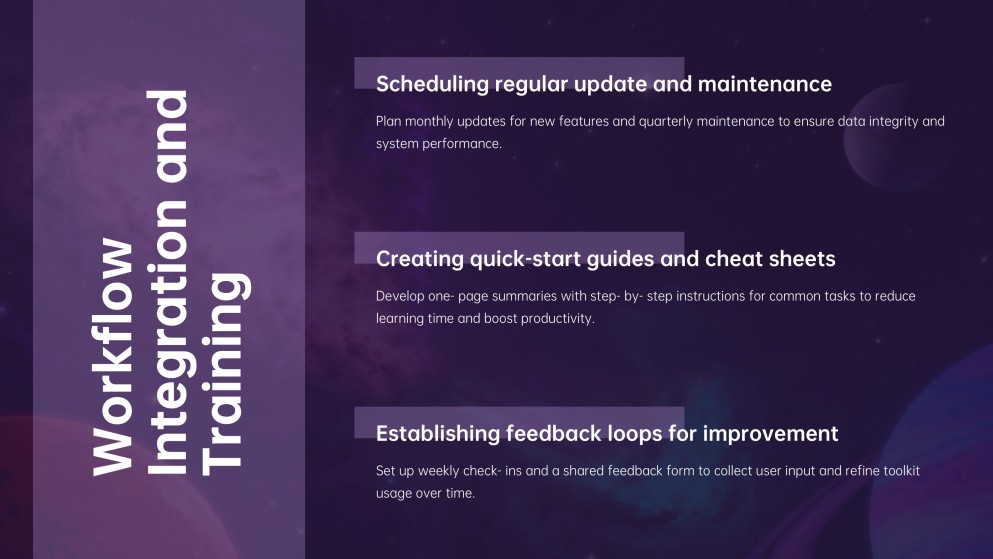 Workflow Integration and Training

Scheduling regular update and maintenance

Plan monthly updates for new features and quarterly maintenance to ensure data integrity and system performance.

Creating quick-start guides and cheat sheets

Develop one- page summaries with step- by- step instructions for common tasks to reduce learning time and boost productivity.

Establishing feedback loops for improvement

Set up weekly check- ins and a shared feedback form to collect user input and refine toolkit usage over time.